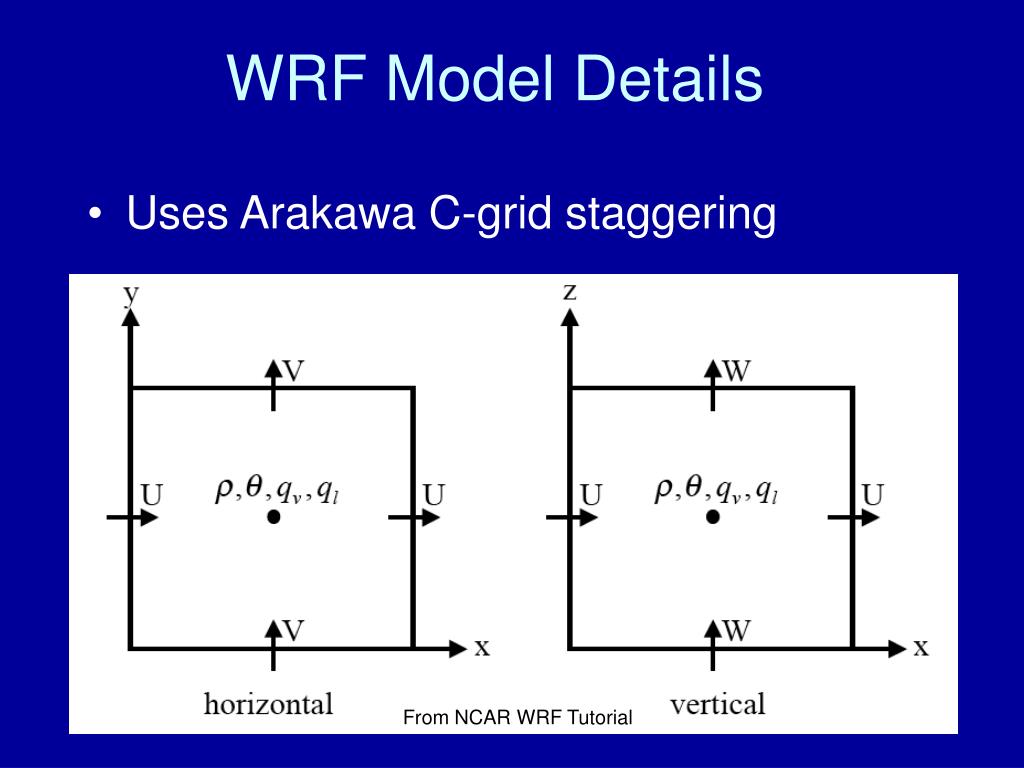 WRF Model Details

• Uses Arakawa C-grid staggering

y

V

U

$\rho, \theta, q_v, q_l$

U

V

x

horizontal

z

W

U

$\rho, \theta, q_v, q_l$

U

W

x

vertical

From NCAR WRF Tutorial